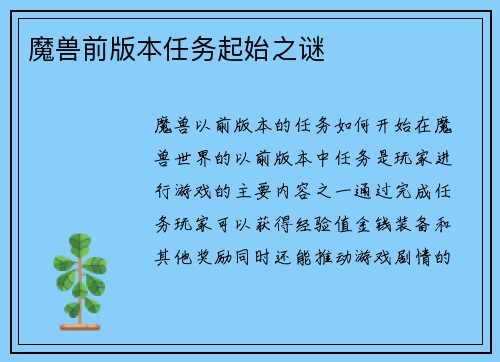 魔兽前版本任务起始之谜

魔兽以前版本的任务如何开始在魔兽世界的以前版本中任务是玩家进行游戏的主要内容之一通过完成任务玩家可以获得经验值金钱装备和其他奖励同时还能推动游戏剧情的